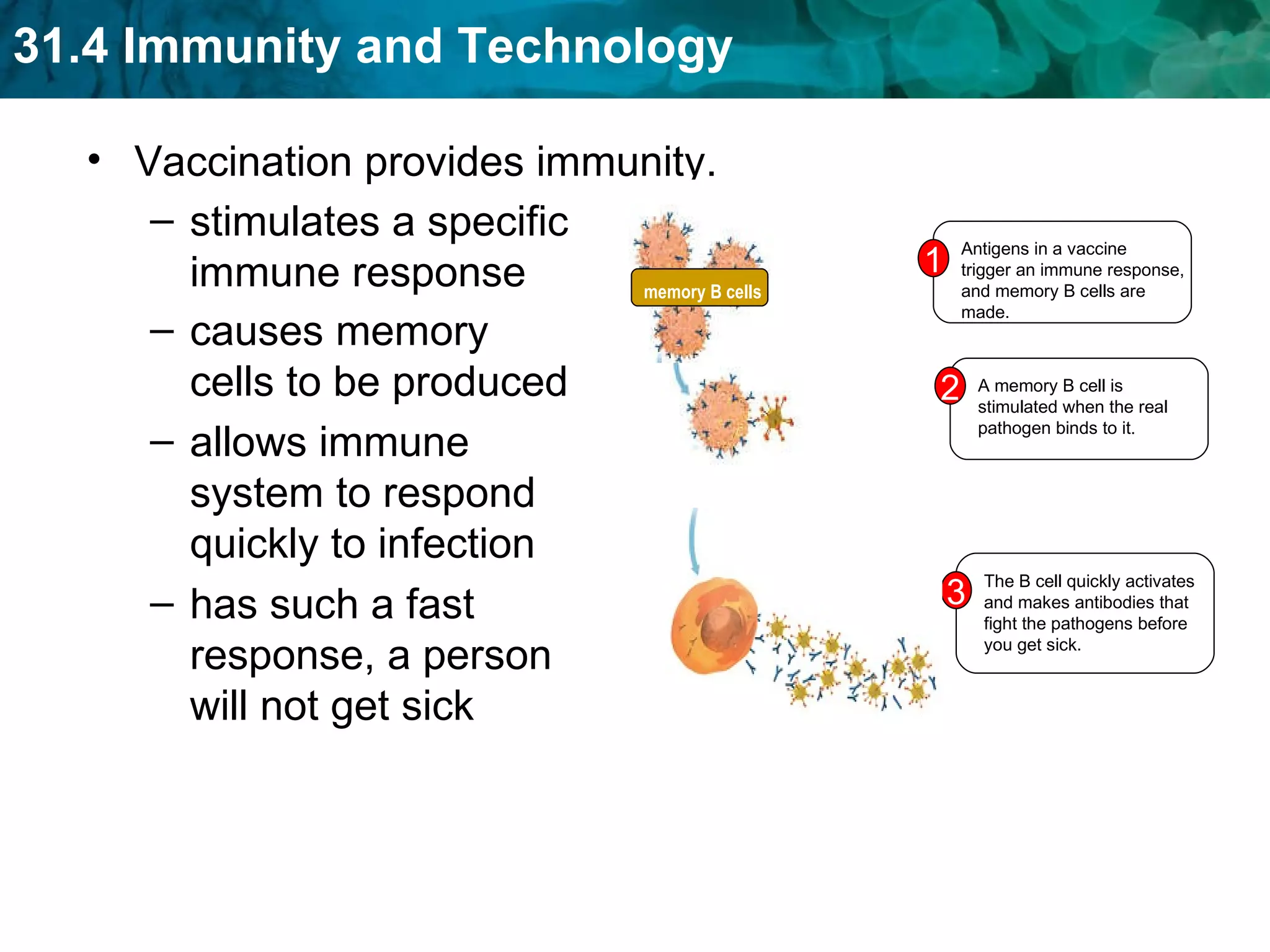 31.4 Immunity and Technology

• Vaccination provides immunity.

– stimulates a specific immune response

– causes memory cells to be produced

– allows immune system to respond quickly to infection

– has such a fast response, a person will not get sick

memory B cells

1 Antigens in a vaccine trigger an immune response, and memory B cells are made.

2 A memory B cell is stimulated when the real pathogen binds to it.

3 The B cell quickly activates and makes antibodies that fight the pathogens before you get sick.